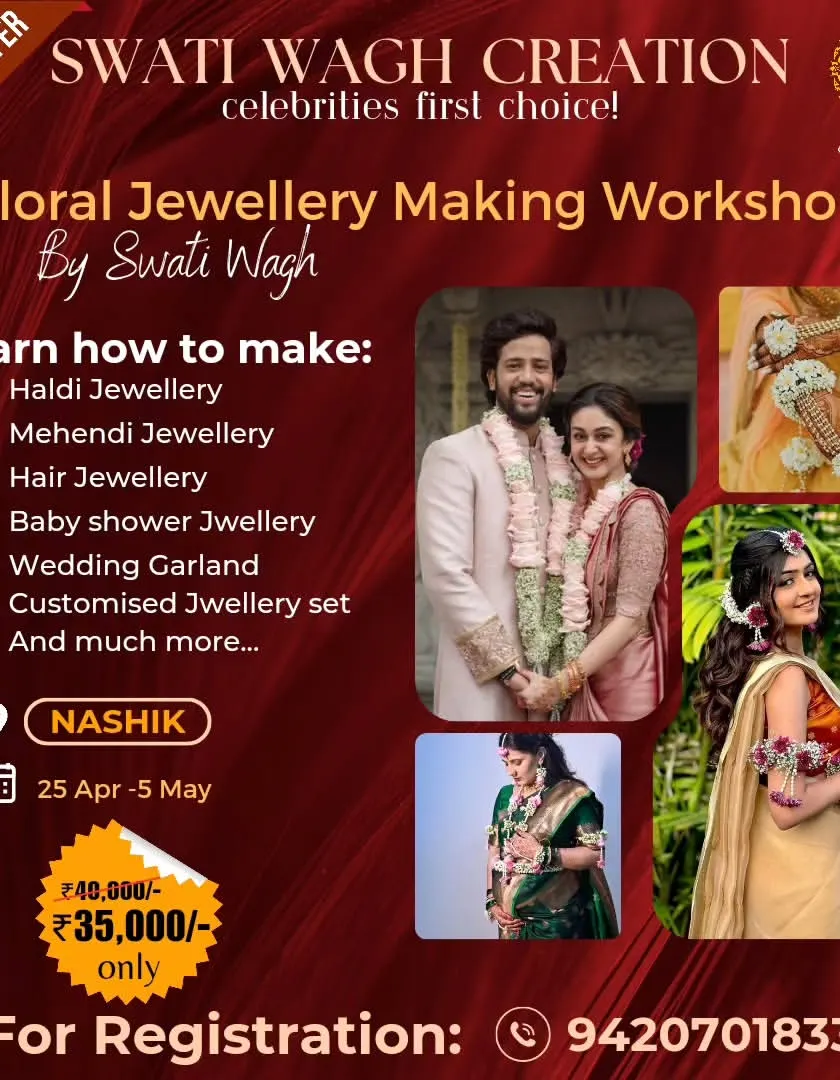 ER

SWATI WAGH CREATION
celebrities first choice!

loral Jewellery Making Worksho
By Swati Wagh

arn how to make:
Haldi Jewellery
Mehendi Jewellery
Hair Jewellery
Baby shower Jwellery
Wedding Garland
Customised Jwellery set
And much more...

NASHIK

25 Apr -5 May

₹40,000/-
₹35,000/-
only

For Registration: 942070183